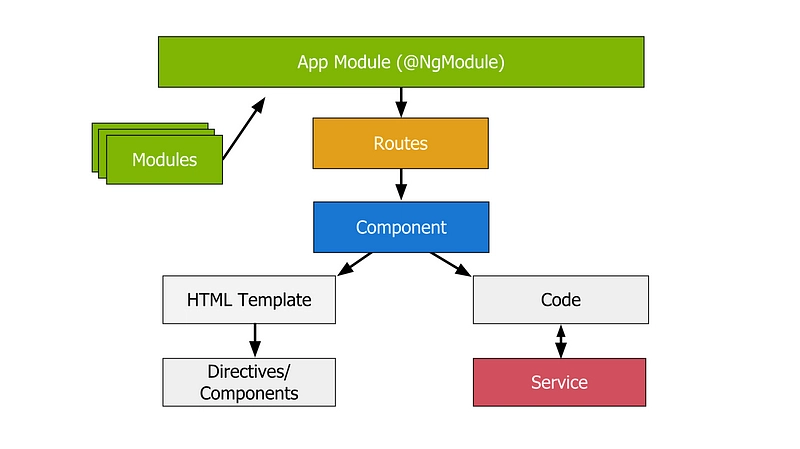 App Module (@NgModule)

Modules

Routes

Component

HTML Template

Code

Directives/ Components

Service